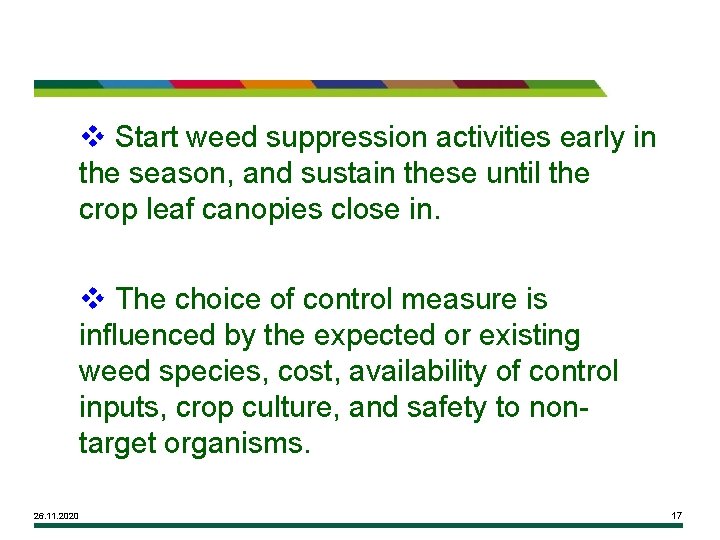 ❖ Start weed suppression activities early in the season, and sustain these until the crop leaf canopies close in.

❖ The choice of control measure is influenced by the expected or existing weed species, cost, availability of control inputs, crop culture, and safety to non-target organisms.

26.11.2020

17